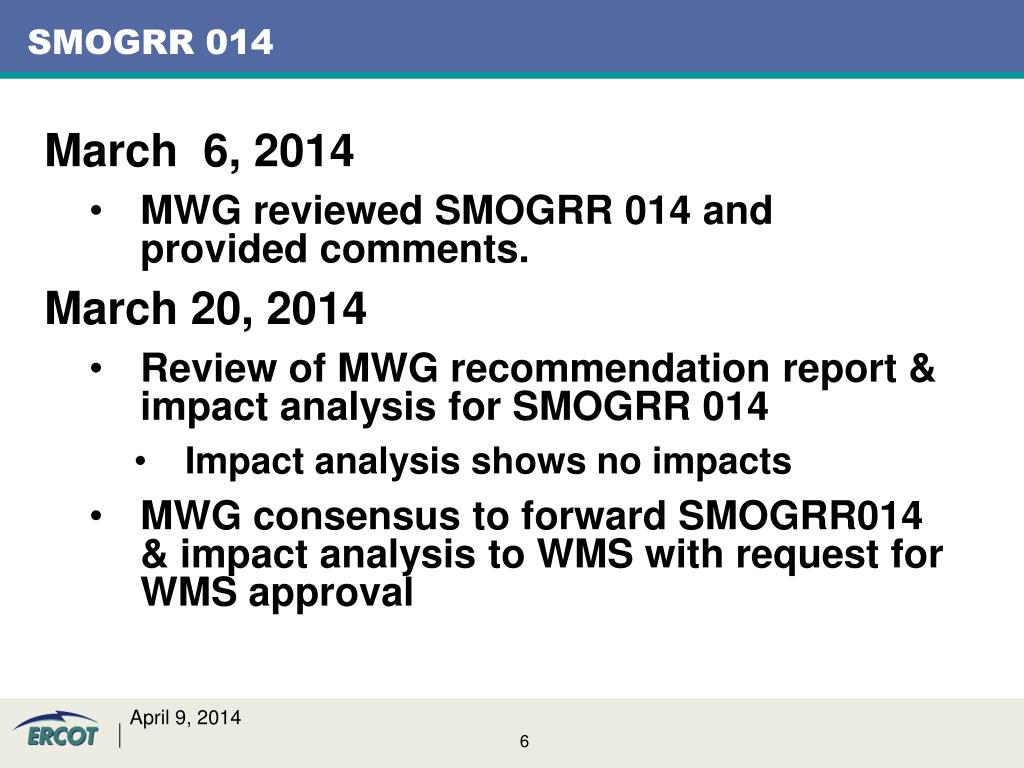 SMOGRR 014

March 6, 2014

• MWG reviewed SMOGRR 014 and provided comments.

March 20, 2014

• Review of MWG recommendation report & impact analysis for SMOGRR 014
  • Impact analysis shows no impacts
• MWG consensus to forward SMOGRR014 & impact analysis to WMS with request for WMS approval

ERCOT

April 9, 2014

6